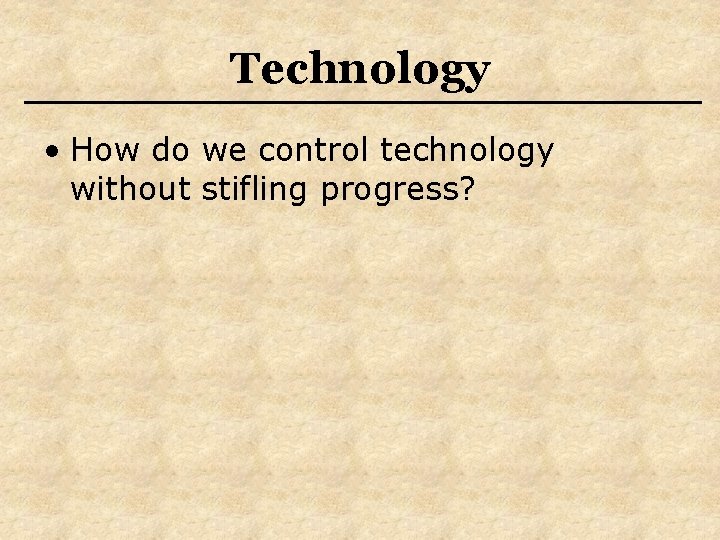 Technology

• How do we control technology without stifling progress?